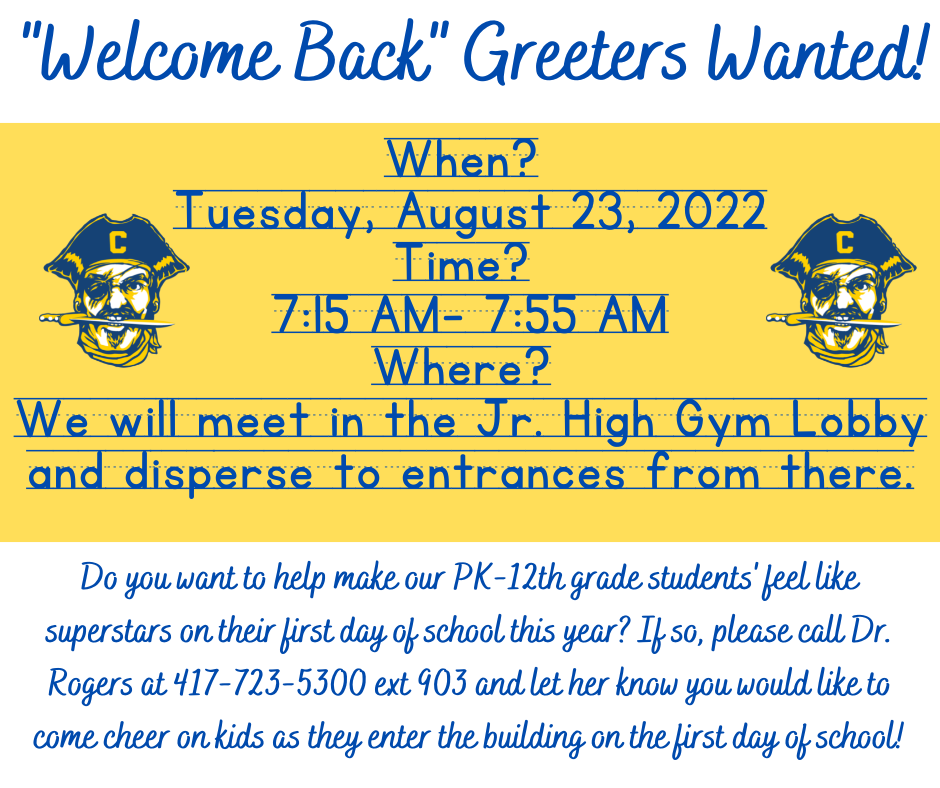 "Welcome Back" Greeters Wanted!

When?
Tuesday, August 23, 2022
Time?
7:15 AM- 7:55 AM
Where?
We will meet in the Jr. High Gym Lobby and disperse to entrances from there.

C

C

Do you want to help make our PK-12th grade students' feel like superstars on their first day of school this year? If so, please call Dr. Rogers at 417-723-5300 ext 903 and let her know you would like to come cheer on kids as they enter the building on the first day of school!